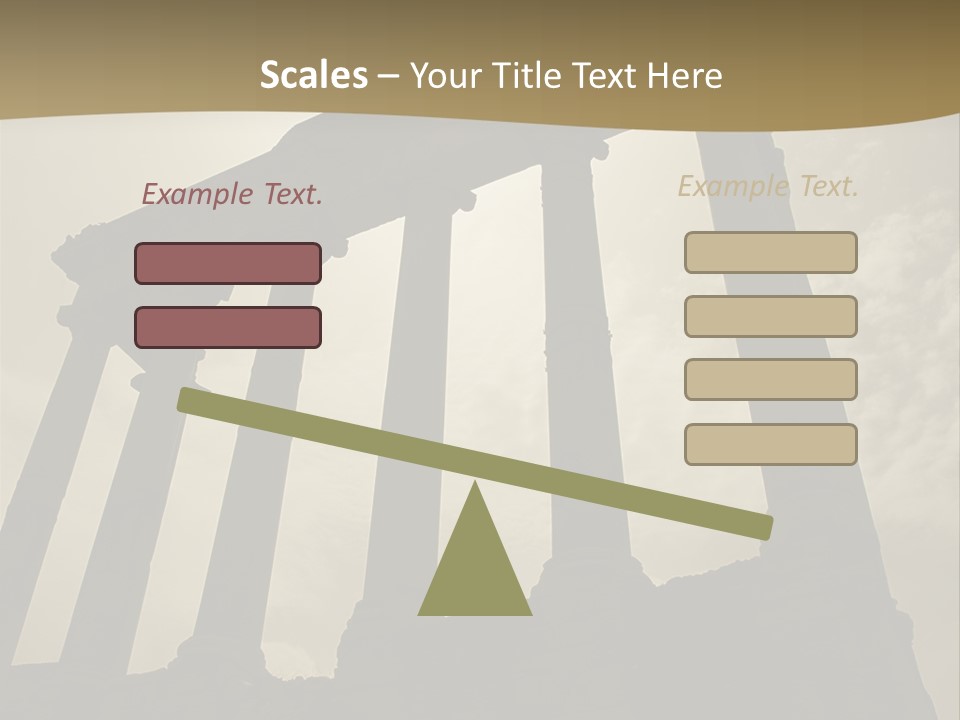 Scales – Your Title Text Here

Example Text.

Example Text.